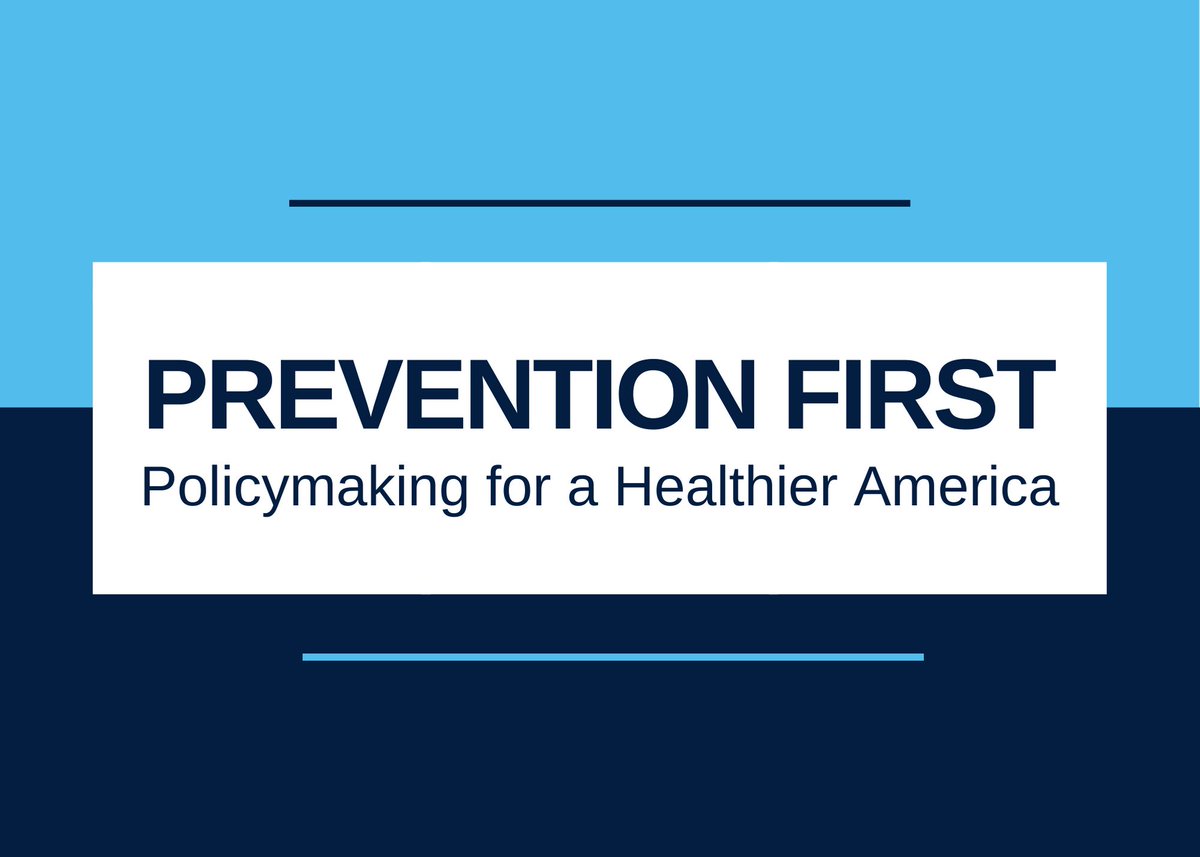 PREVENTION FIRST
Policymaking for a Healthier America